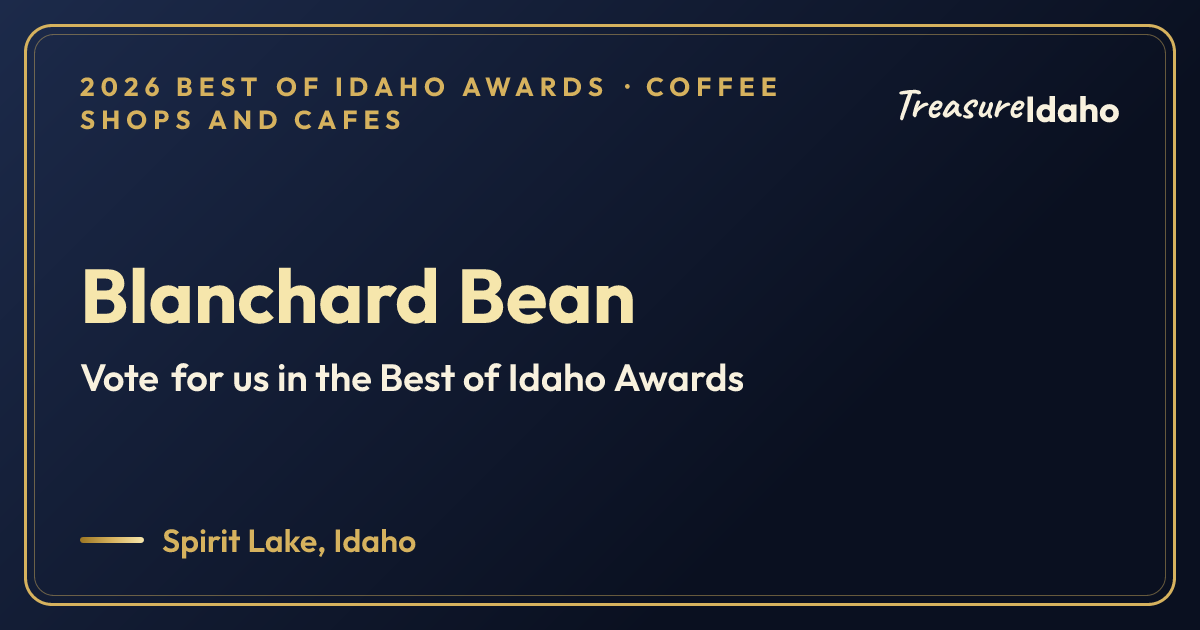 2026 BEST OF IDAHO AWARDS · COFFEE SHOPS AND CAFES

TreasureIdaho

Blanchard Bean

Vote for us in the Best of Idaho Awards

Spirit Lake, Idaho